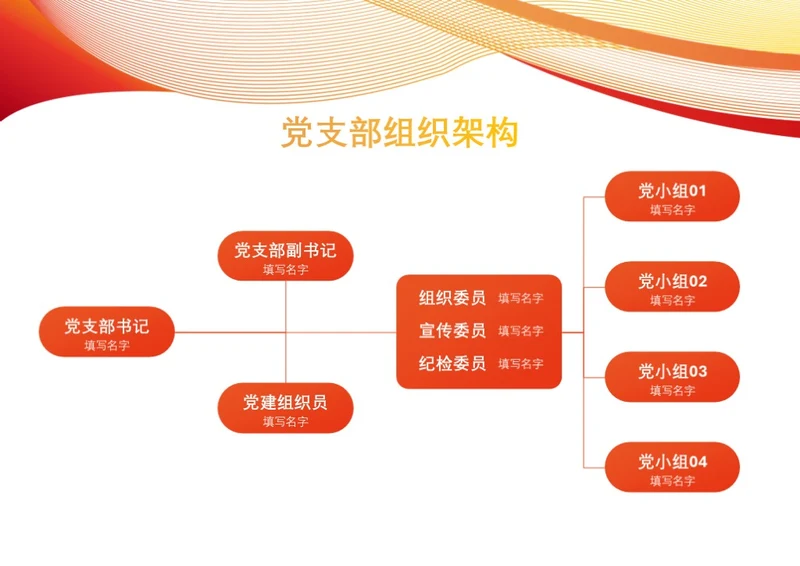 党支部组织架构

党支部书记
填写名字

党支部副书记
填写名字

党建组织员
填写名字

组织委员 填写名字
宣传委员 填写名字
纪检委员 填写名字

党小组01
填写名字

党小组02
填写名字

党小组03
填写名字

党小组04
填写名字